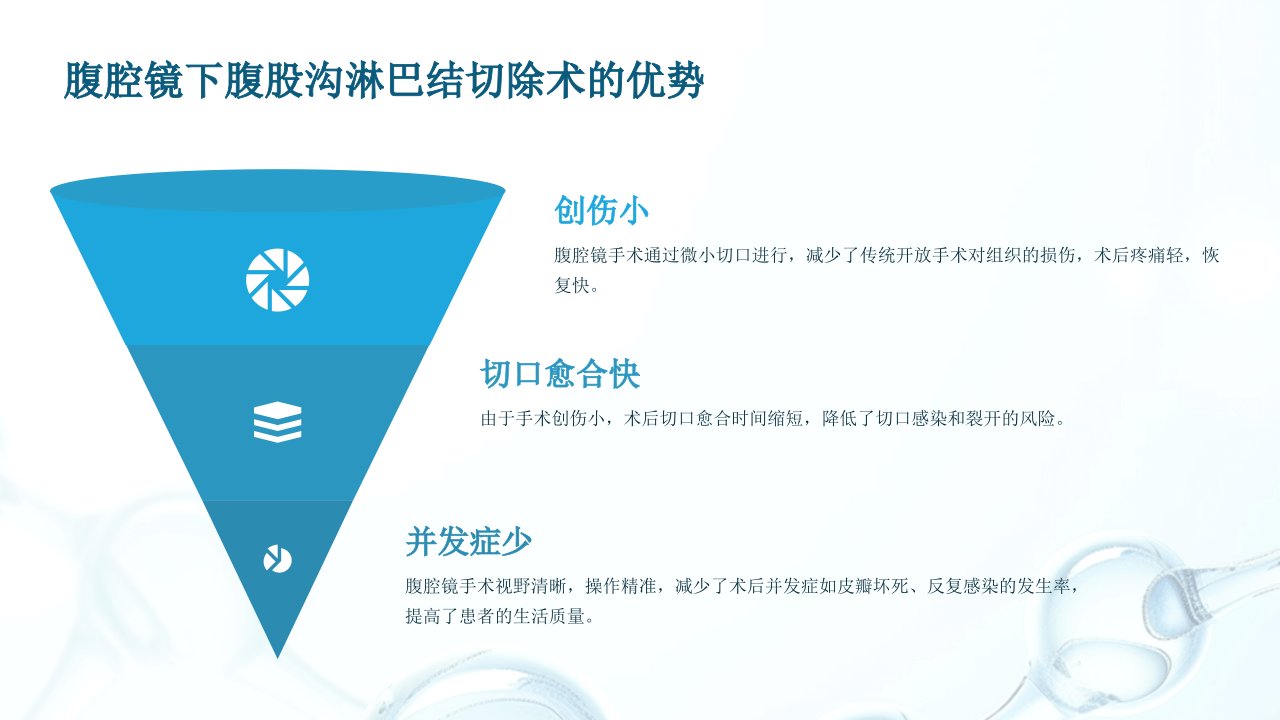 腹腔镜下腹股沟淋巴结切除术的优势

创伤小

腹腔镜手术通过微小切口进行，减少了传统开放手术对组织的损伤，术后疼痛轻，恢复快。

切口愈合快

由于手术创伤小，术后切口愈合时间缩短，降低了切口感染和裂开的风险。

并发症少

腹腔镜手术视野清晰，操作精准，减少了术后并发症如皮瓣坏死、反复感染的发生率，提高了患者的生活质量。